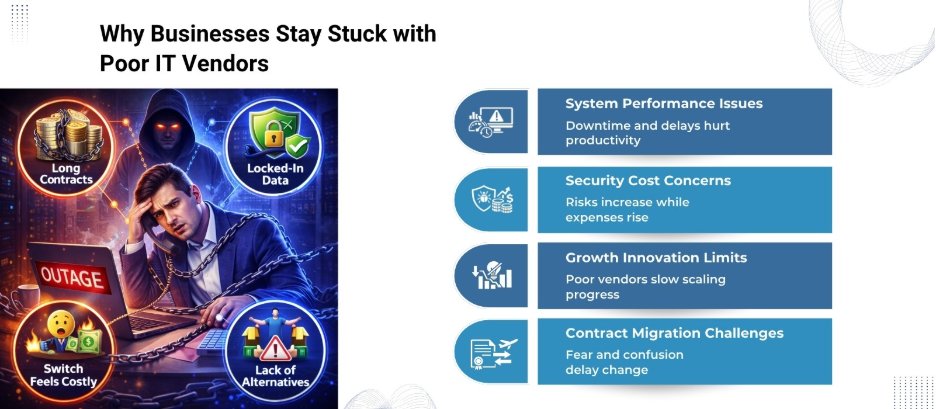 Why Businesses Stay Stuck with Poor IT Vendors

Long Contracts

Locked-In Data

OUTAGE

Switch Feels Costly

Lack of Alternatives

System Performance Issues
Downtime and delays hurt productivity

Security Cost Concerns
Risks increase while expenses rise

Growth Innovation Limits
Poor vendors slow scaling progress

Contract Migration Challenges
Fear and confusion delay change